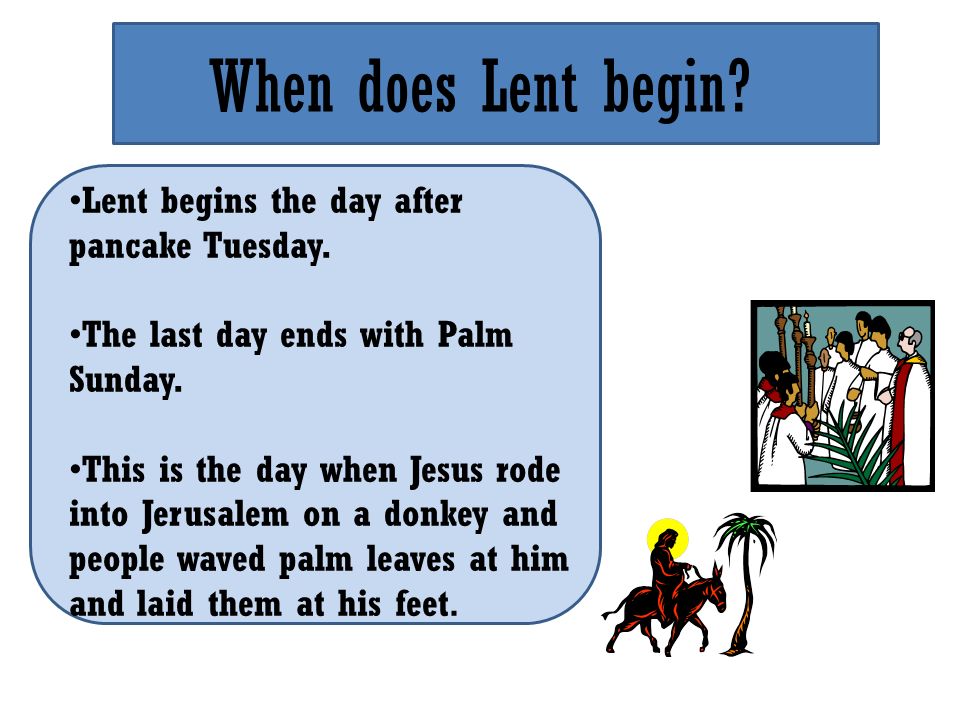 When does Lent begin?

•Lent begins the day after pancake Tuesday.

•The last day ends with Palm Sunday.

•This is the day when Jesus rode into Jerusalem on a donkey and people waved palm leaves at him and laid them at his feet.